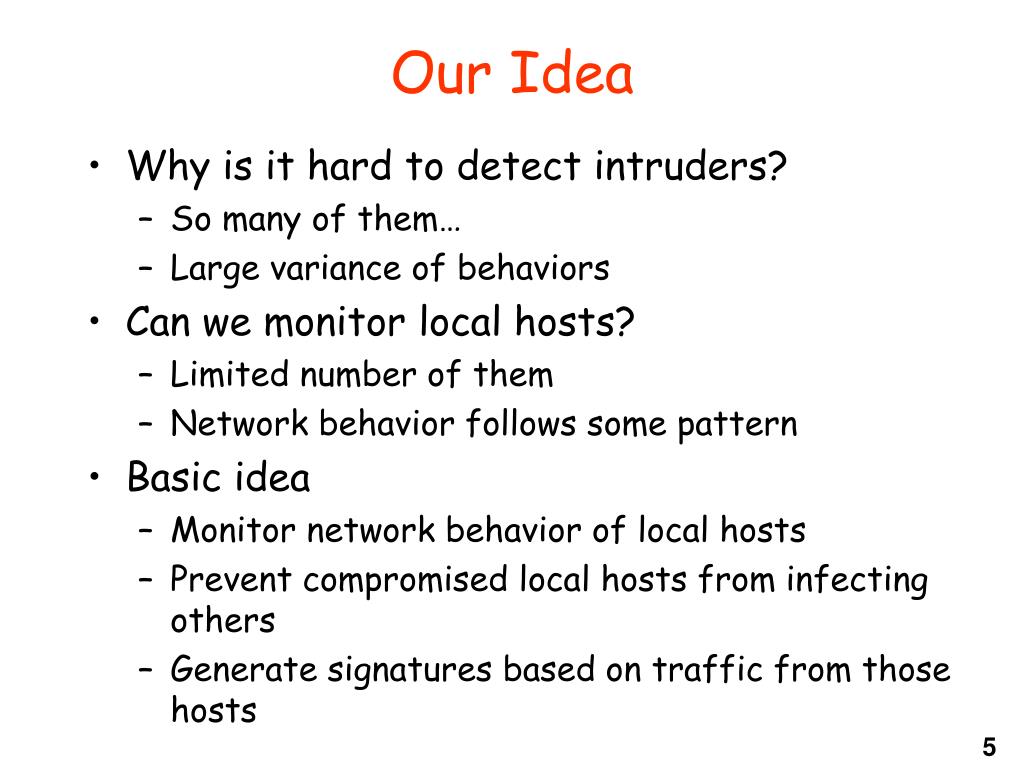 Our Idea

• Why is it hard to detect intruders?
– So many of them…
– Large variance of behaviors
• Can we monitor local hosts?
– Limited number of them
– Network behavior follows some pattern
• Basic idea
– Monitor network behavior of local hosts
– Prevent compromised local hosts from infecting others
– Generate signatures based on traffic from those hosts

5